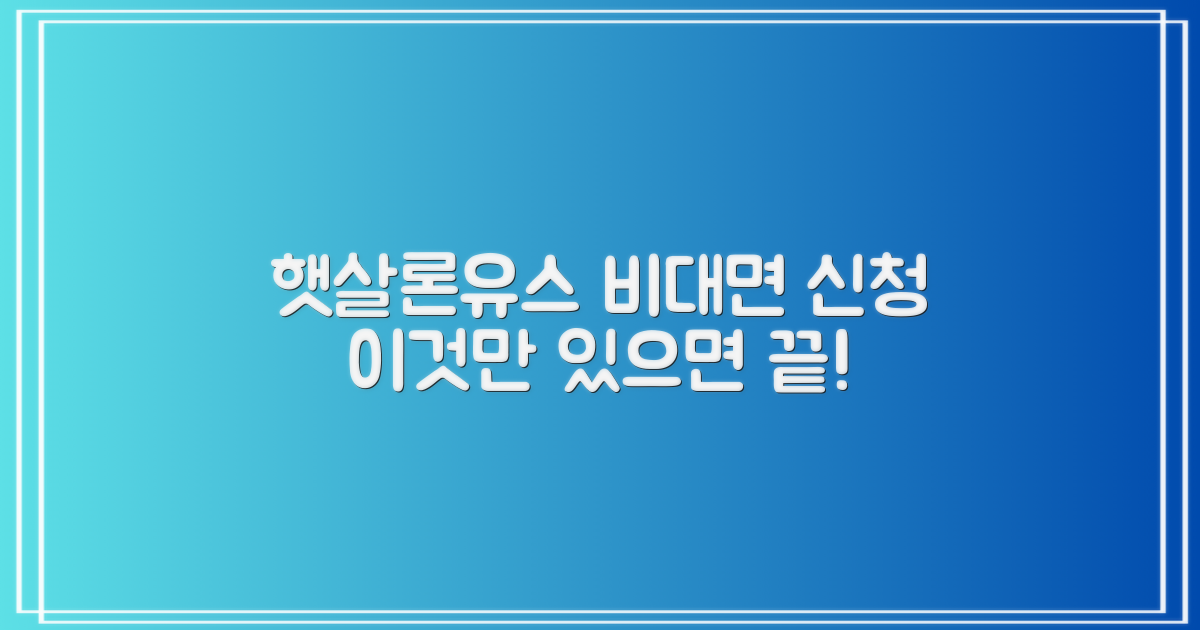 햇살론유스 비대면 신청
이것만 있으면 끝!